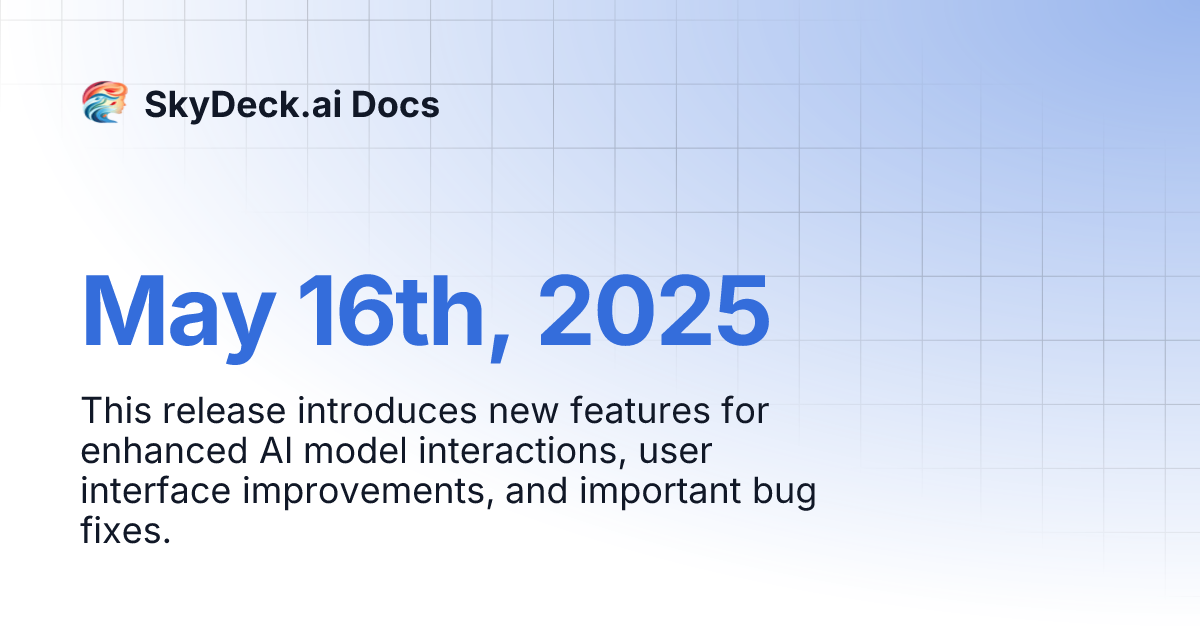 SkyDeck.ai Docs

May 16th, 2025

This release introduces new features for enhanced AI model interactions, user interface improvements, and important bug fixes.